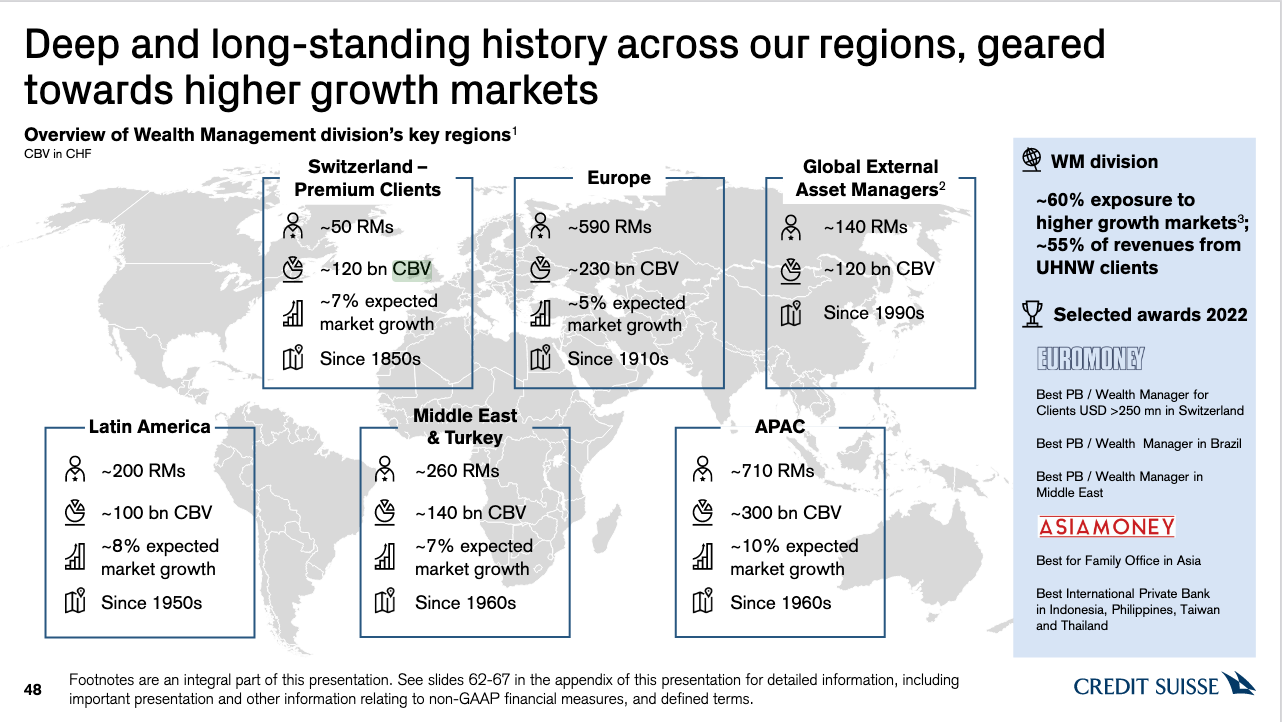 Deep and long-standing history across our regions, geared towards higher growth markets

Overview of Wealth Management division's key regions$^1$
CBV in CHF

Switzerland – Premium Clients
~50 RMs
~120 bn CBV
~7% expected market growth
Since 1850s

Europe
~590 RMs
~230 bn CBV
~5% expected market growth
Since 1910s

Global External Asset Managers$^2$
~140 RMs
~120 bn CBV
Since 1990s

Latin America
~200 RMs
~100 bn CBV
~8% expected market growth
Since 1950s

Middle East & Turkey
~260 RMs
~140 bn CBV
~7% expected market growth
Since 1960s

APAC
~710 RMs
~300 bn CBV
~10% expected market growth
Since 1960s

WM division
~60% exposure to higher growth markets$^3$; ~55% of revenues from UHNW clients

Selected awards 2022

EUROMONEY
Best PB / Wealth Manager for Clients USD >250 mn in Switzerland
Best PB / Wealth Manager in Brazil
Best PB / Wealth Manager in Middle East

ASIAMONEY
Best for Family Office in Asia
Best International Private Bank in Indonesia, Philippines, Taiwan and Thailand

48
Footnotes are an integral part of this presentation. See slides 62-67 in the appendix of this presentation for detailed information, including important presentation and other information relating to non-GAAP financial measures, and defined terms.

CREDIT SUISSE